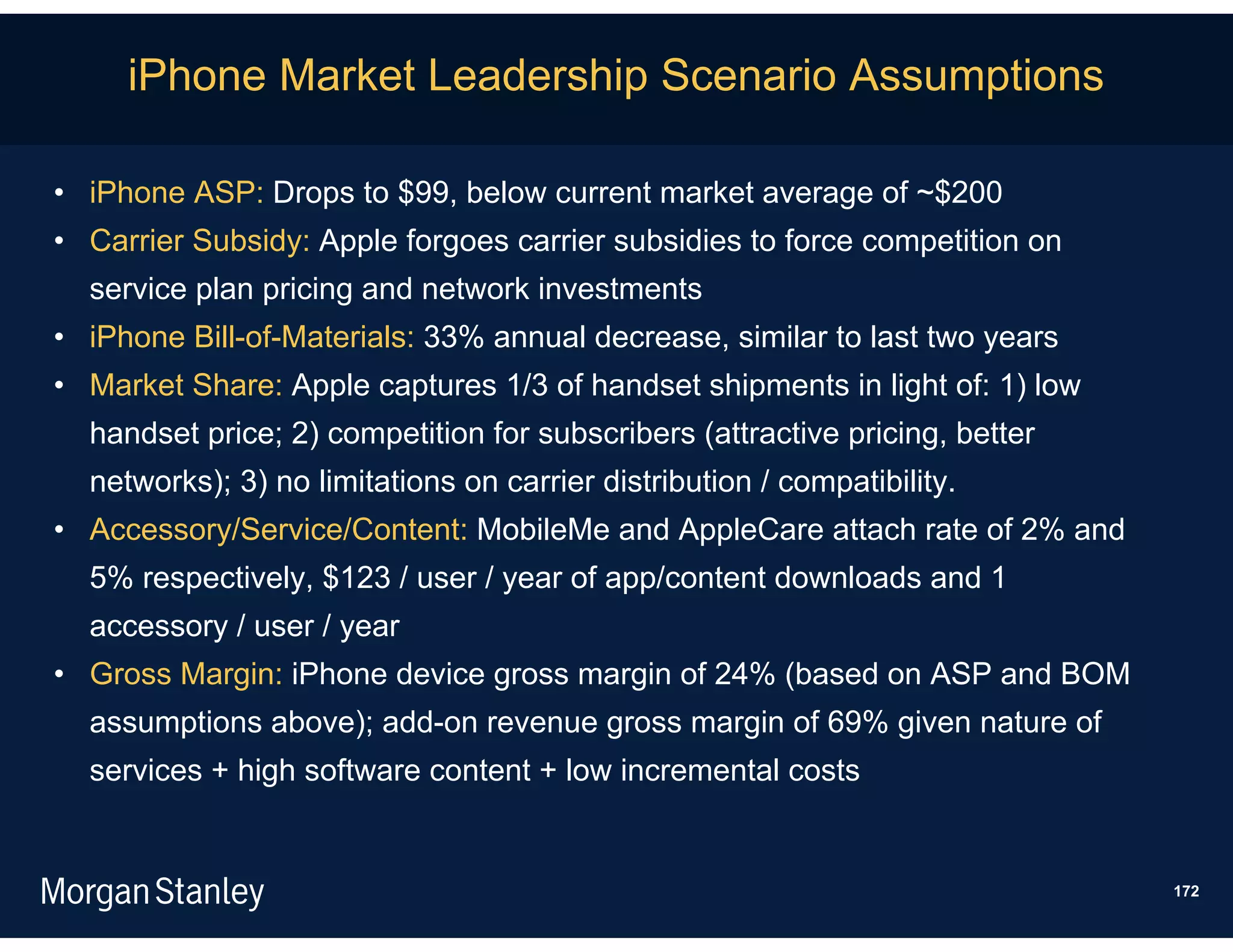 iPhone Market Leadership Scenario Assumptions

• iPhone ASP: Drops to \$99, below current market average of ~\$200
• Carrier Subsidy: Apple forgoes carrier subsidies to force competition on service plan pricing and network investments
• iPhone Bill-of-Materials: 33% annual decrease, similar to last two years
• Market Share: Apple captures 1/3 of handset shipments in light of: 1) low handset price; 2) competition for subscribers (attractive pricing, better networks); 3) no limitations on carrier distribution / compatibility.
• Accessory/Service/Content: MobileMe and AppleCare attach rate of 2% and 5% respectively, \$123 / user / year of app/content downloads and 1 accessory / user / year
• Gross Margin: iPhone device gross margin of 24% (based on ASP and BOM assumptions above); add-on revenue gross margin of 69% given nature of services + high software content + low incremental costs

Morgan Stanley

172